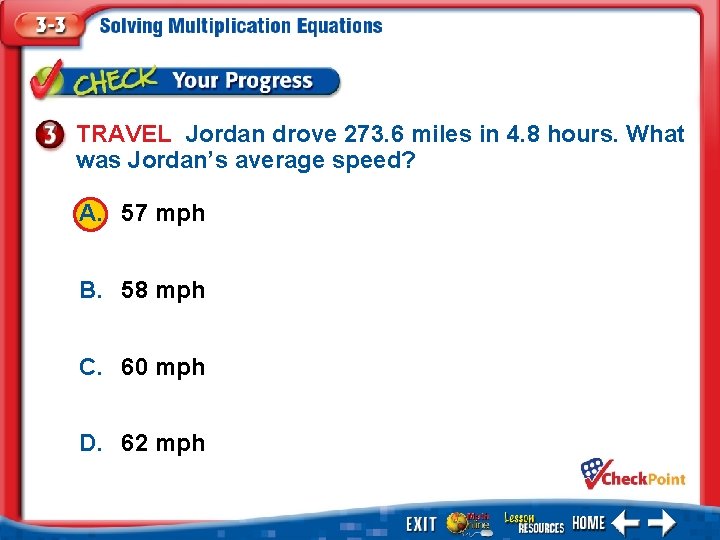 3-3 Solving Multiplication Equations

CHECK Your Progress

3 TRAVEL Jordan drove 273.6 miles in 4.8 hours. What was Jordan's average speed?

A. 57 mph

B. 58 mph

C. 60 mph

D. 62 mph

CheckPoint

EXIT Math Online Lesson RESOURCES HOME